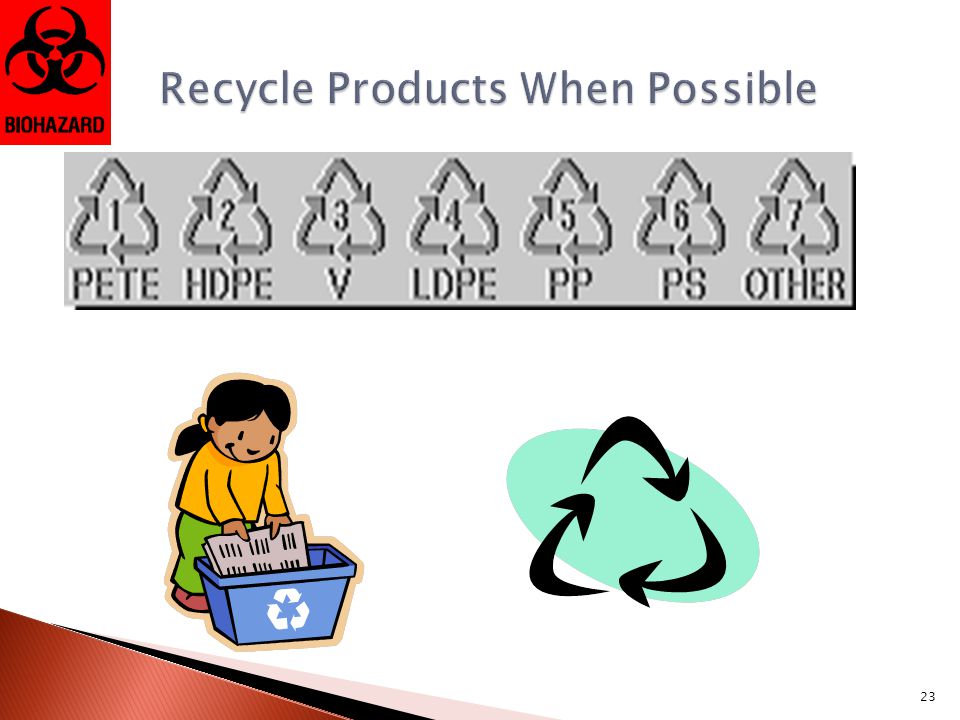 BIOHAZARD

Recycle Products When Possible

1 PETE 2 HDPE 3 V 4 LDPE 5 PP 6 PS 7 OTHER

23